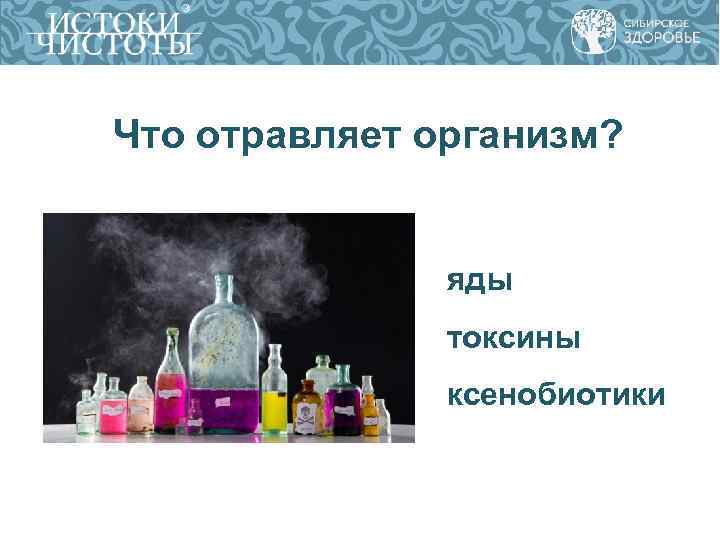 ИСТОКИ ЧИСТОТЫ®

СИБИРСКОЕ ЗДОРОВЬЕ

Что отравляет организм?

яды

токсины

ксенобиотики